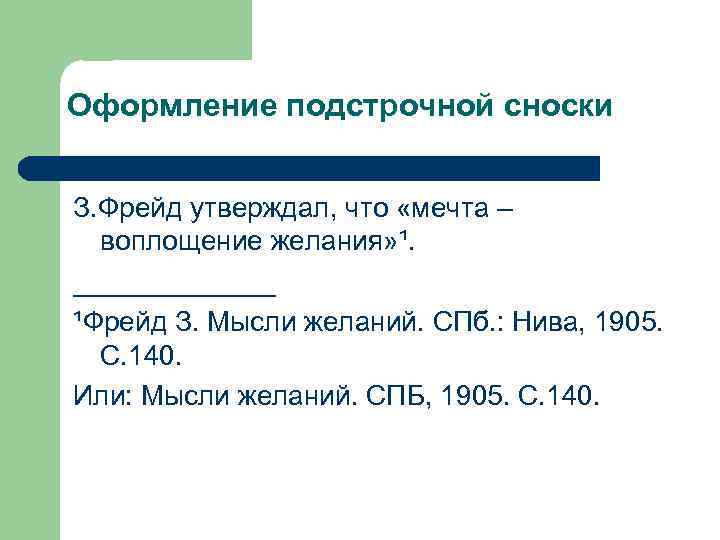 Оформление подстрочной сноски

З.Фрейд утверждал, что «мечта – воплощение желания»¹.

______________

¹Фрейд З. Мысли желаний. СПб.: Нива, 1905. С.140.

Или: Мысли желаний. СПБ, 1905. С.140.